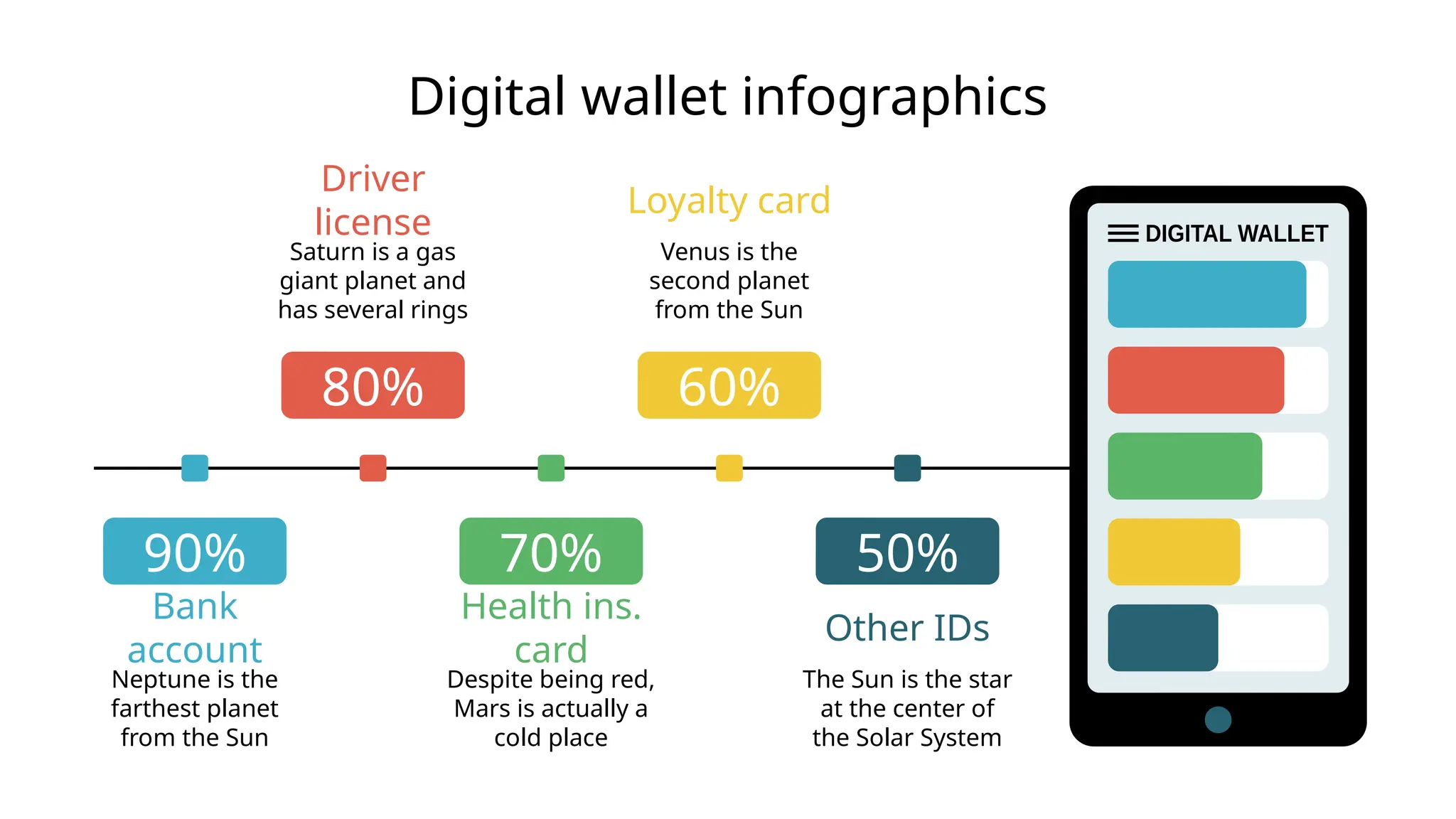 Digital wallet infographics

Driver license

Saturn is a gas giant planet and has several rings

80%

Loyalty card

Venus is the second planet from the Sun

60%

90%

Bank account

Neptune is the farthest planet from the Sun

70%

Health ins. card

Despite being red, Mars is actually a cold place

50%

Other IDs

The Sun is the star at the center of the Solar System

DIGITAL WALLET